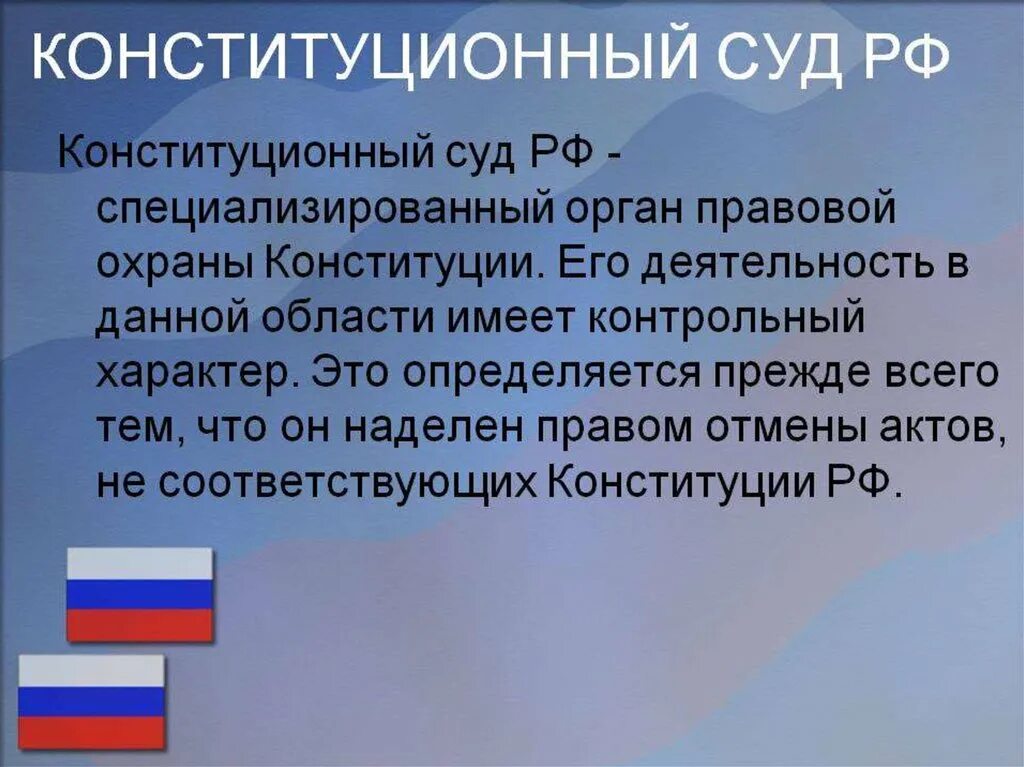 КОНСТИТУЦИОННЫЙ СУД РФ

Конституционный суд РФ - специализированный орган правовой охраны Конституции. Его деятельность в данной области имеет контрольный характер. Это определяется прежде всего тем, что он наделен правом отмены актов, не соответствующих Конституции РФ.